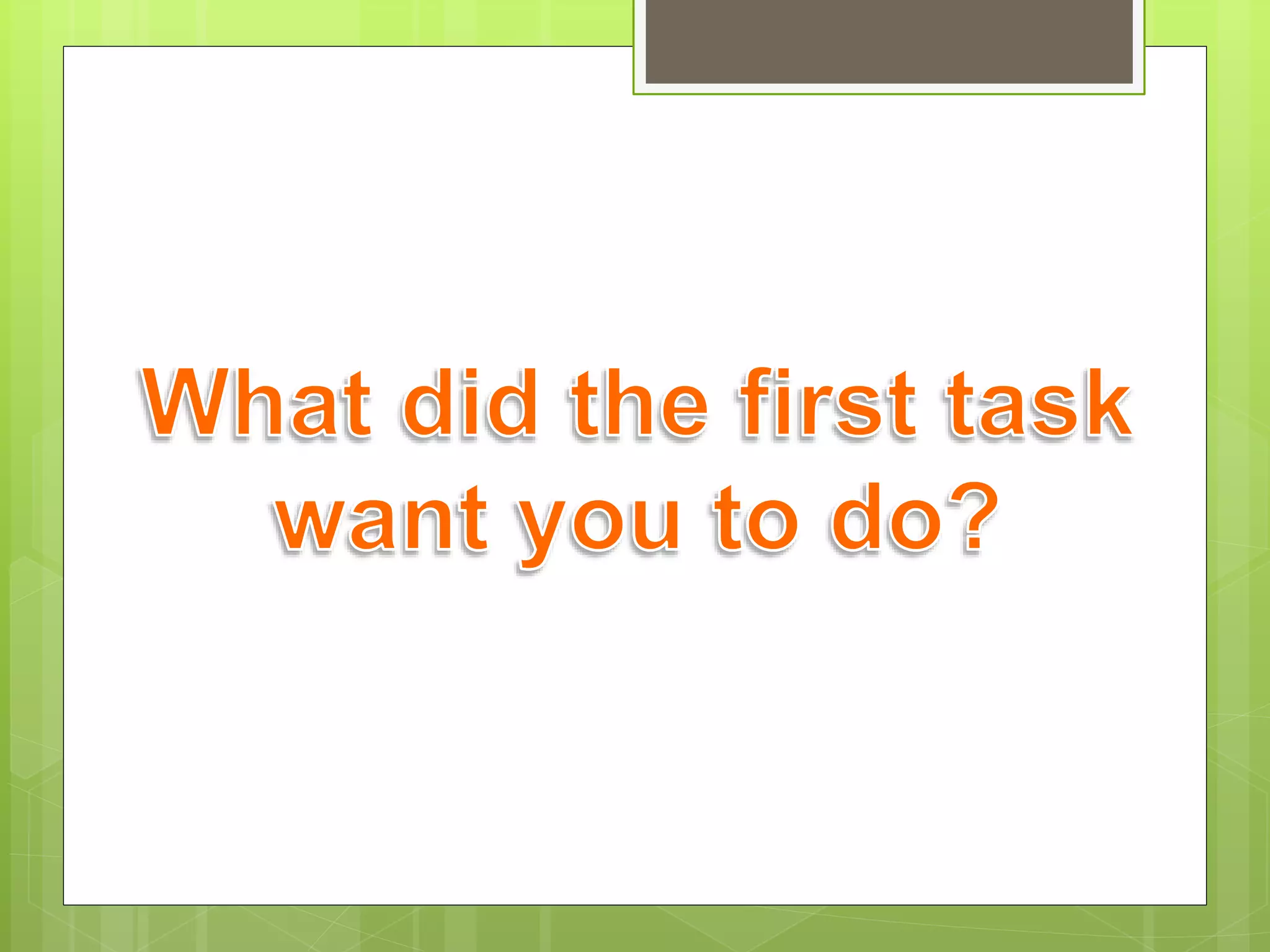 What did the first task want you to do?